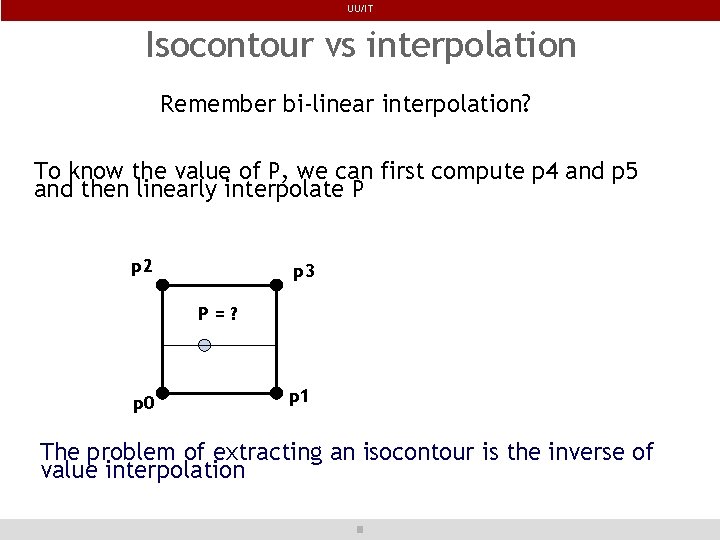 UU/IT

Isocontour vs interpolation

Remember bi-linear interpolation?

To know the value of P, we can first compute p4 and p5 and then linearly interpolate P

p2

p3

P = ?

p0

p1

The problem of extracting an isocontour is the inverse of value interpolation